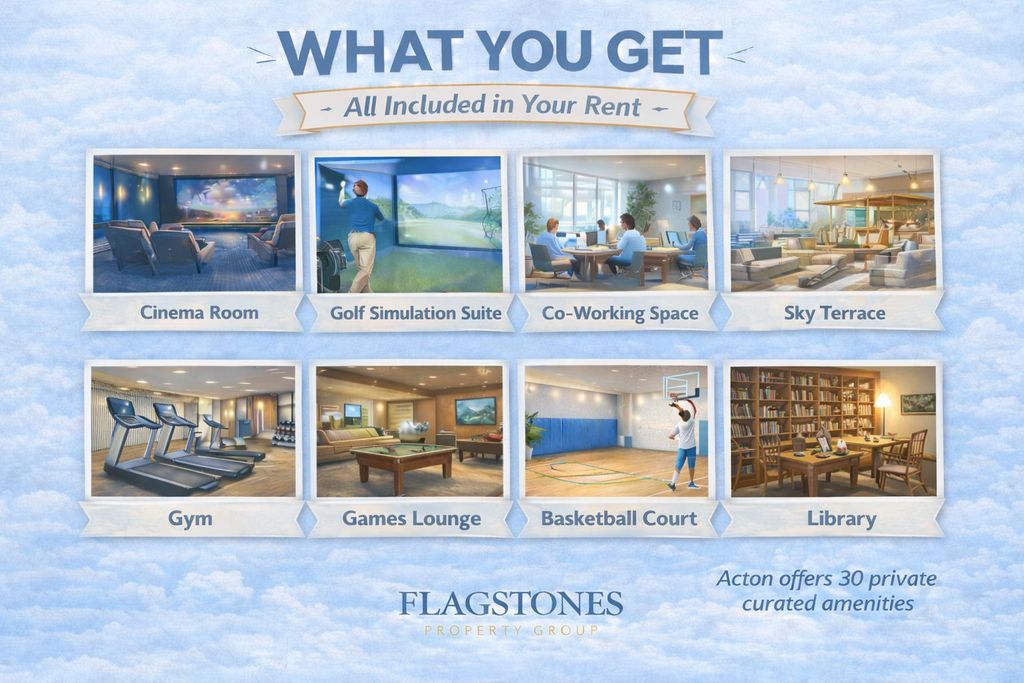 WHAT YOU GET

All Included in Your Rent

Cinema Room

Golf Simulation Suite

Co-Working Space

Sky Terrace

Gym

Games Lounge

Basketball Court

Library

FLAGSTONES
PROPERTY GROUP

Acton offers 30 private curated amenities